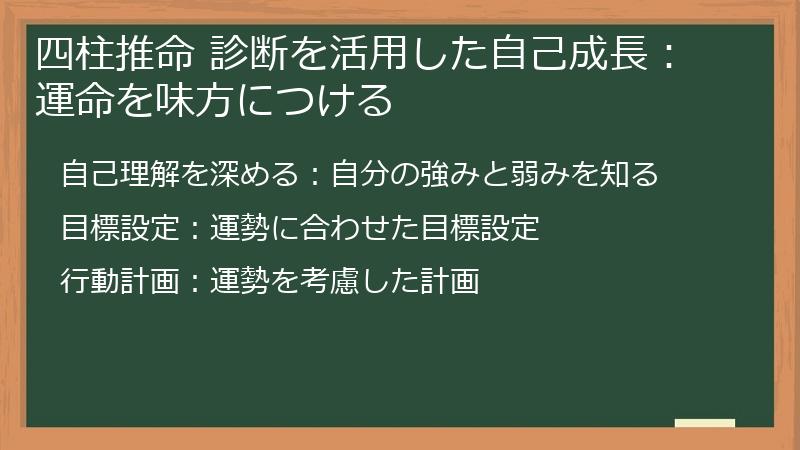 四柱推命 診断を活用した自己成長：運命を味方につける

自己理解を深める：自分の強みと弱みを知る

目標設定：運勢に合わせた目標設定

行動計画：運勢を考慮した計画